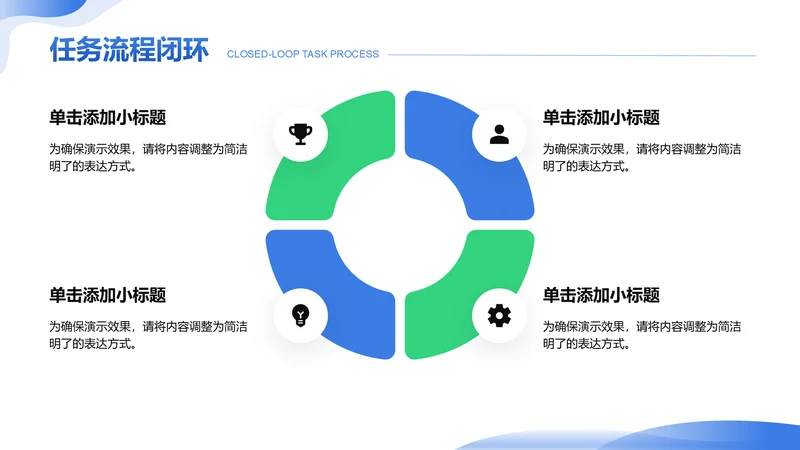 任务流程闭环 CLOSED-LOOP TASK PROCESS

单击添加小标题

为确保演示效果，请将内容调整为简洁明了的表达方式。

单击添加小标题

为确保演示效果，请将内容调整为简洁明了的表达方式。

单击添加小标题

为确保演示效果，请将内容调整为简洁明了的表达方式。

单击添加小标题

为确保演示效果，请将内容调整为简洁明了的表达方式。